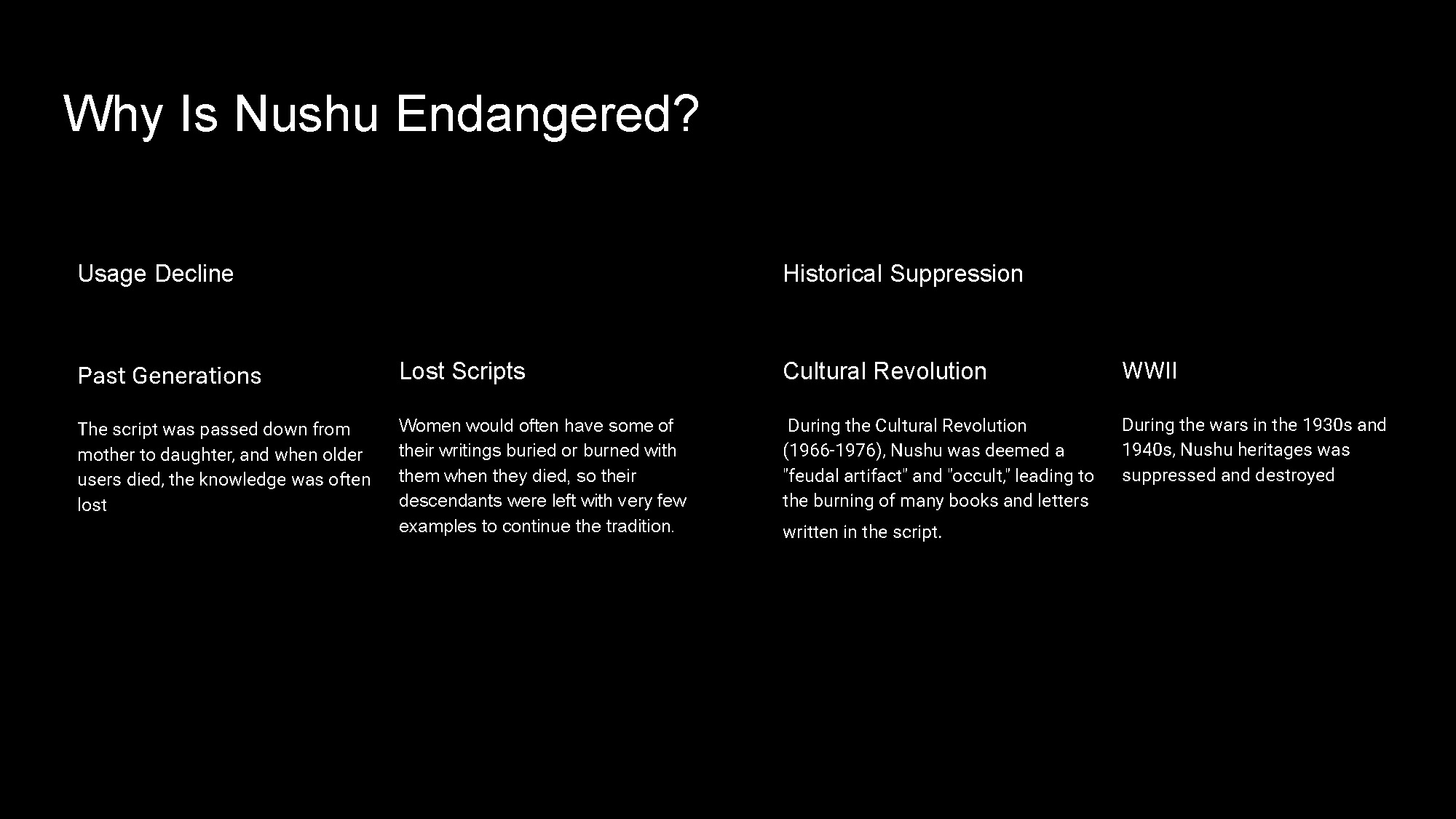 Why Is Nushu Endangered?

Usage Decline

Past Generations

The script was passed down from mother to daughter, and when older users died, the knowledge was often lost

Lost Scripts

Women would often have some of their writings buried or burned with them when they died, so their descendants were left with very few examples to continue the tradition.

Historical Suppression

Cultural Revolution

During the Cultural Revolution (1966-1976), Nushu was deemed a "feudal artifact" and "occult," leading to the burning of many books and letters written in the script.

WWII

During the wars in the 1930s and 1940s, Nushu heritages was suppressed and destroyed